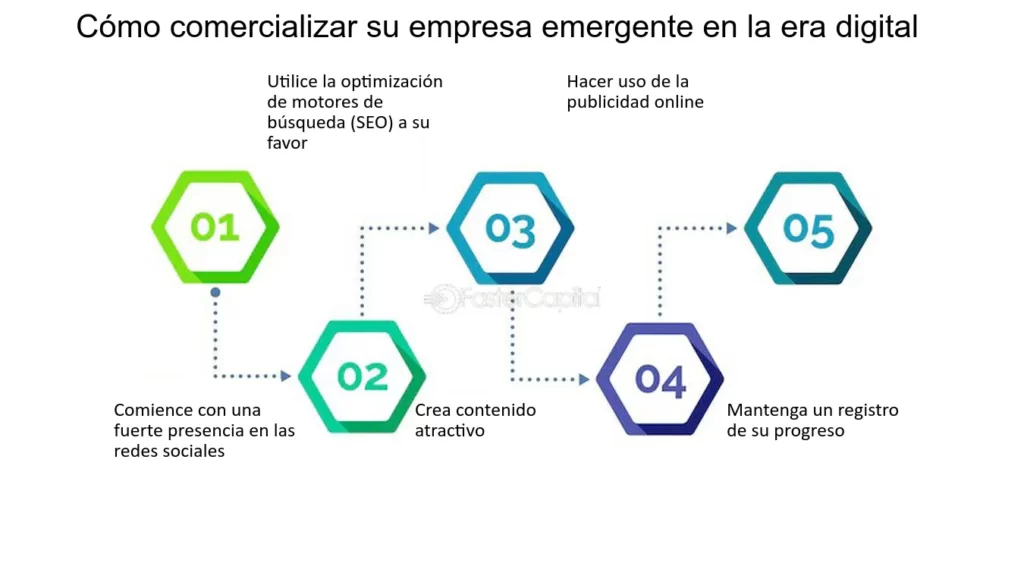 Cómo comercializar su empresa emergente en la era digital

Utilice la optimización de motores de búsqueda (SEO) a su favor

Hacer uso de la publicidad online

01

03

05

FasterCapital

02

04

Comience con una fuerte presencia en las redes sociales

Crea contenido atractivo

Mantenga un registro de su progreso